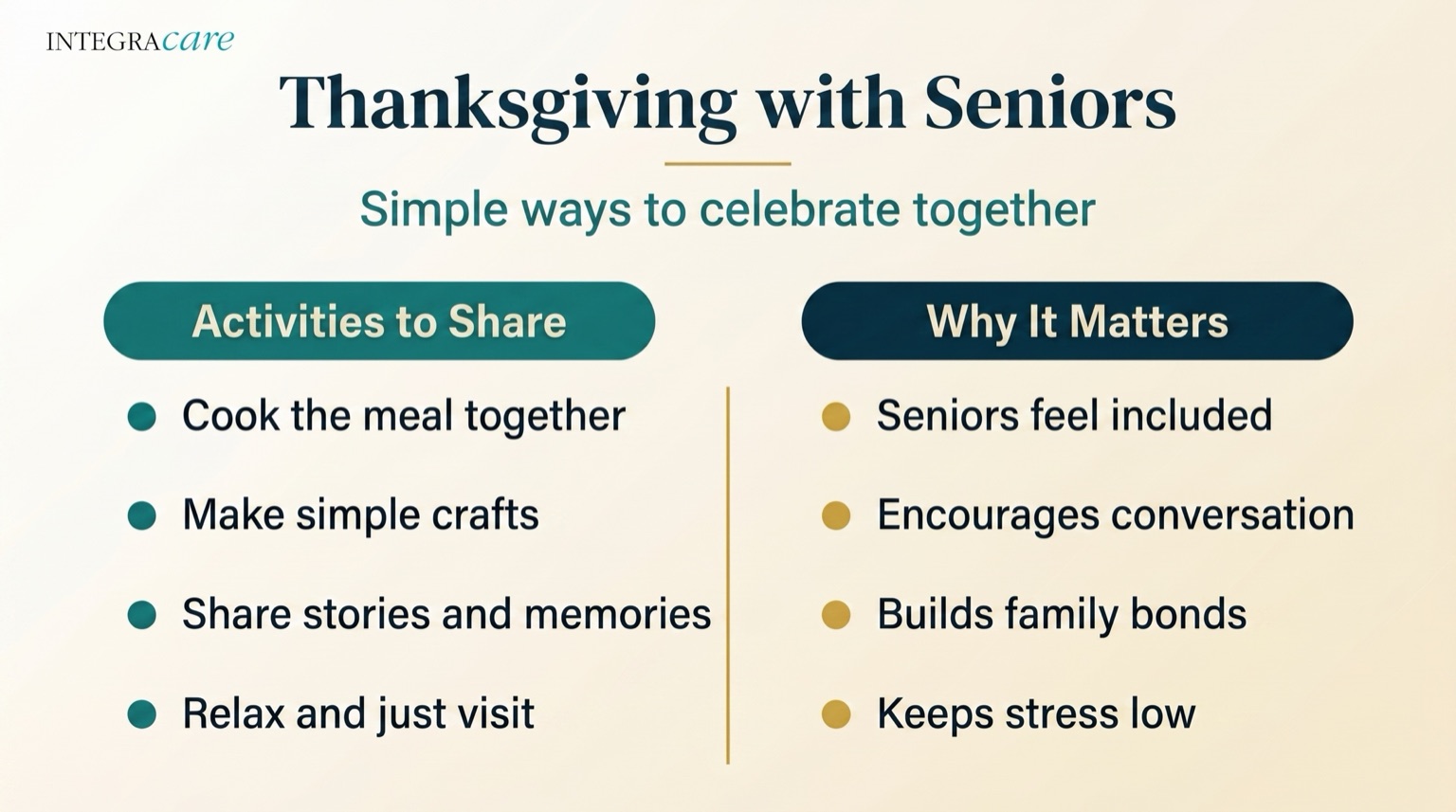 INTEGRAcare

Thanksgiving with Seniors

Simple ways to celebrate together

Activities to Share

• Cook the meal together
• Make simple crafts
• Share stories and memories
• Relax and just visit

Why It Matters

• Seniors feel included
• Encourages conversation
• Builds family bonds
• Keeps stress low